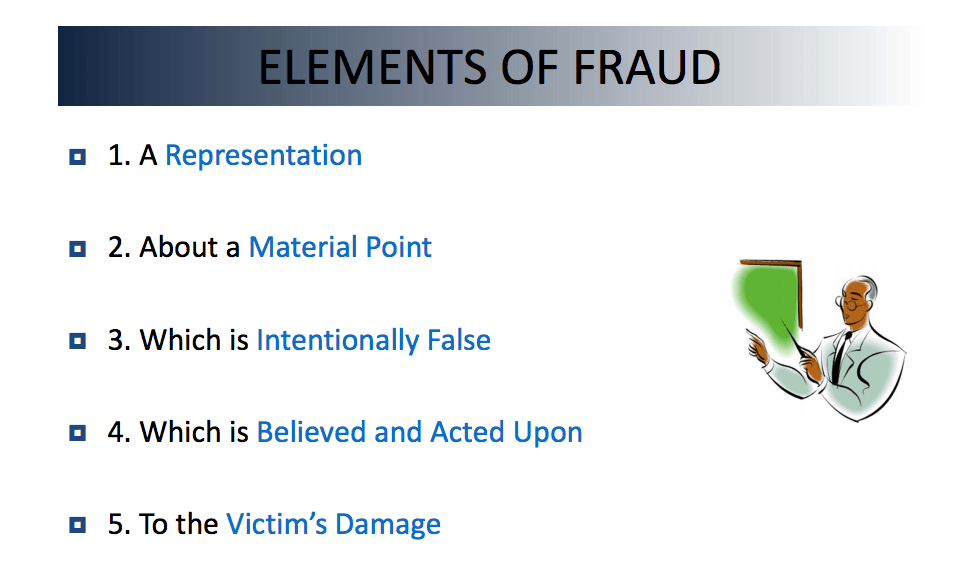 ELEMENTS OF FRAUD

1. A Representation

2. About a Material Point

3. Which is Intentionally False

4. Which is Believed and Acted Upon

5. To the Victim's Damage